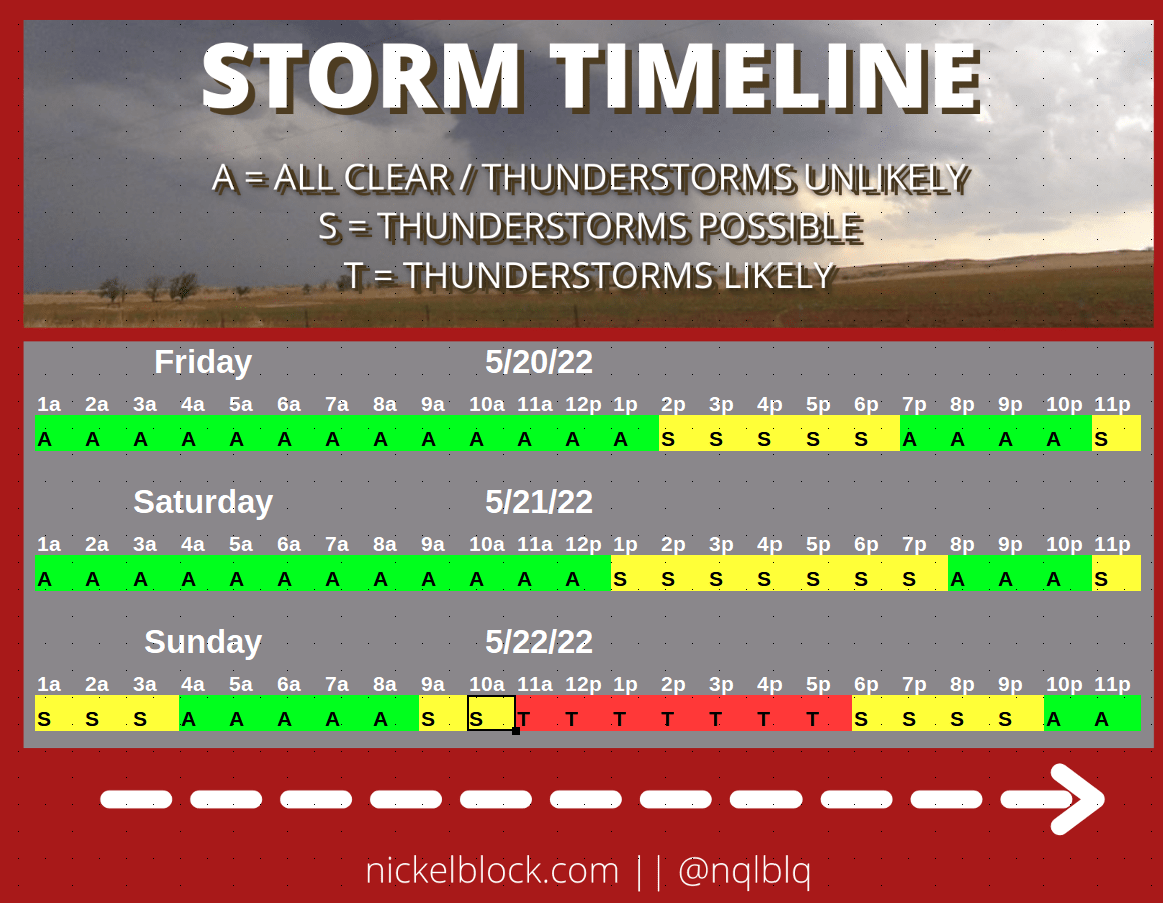 STORM TIMELINE

A = ALL CLEAR / THUNDERSTORMS UNLIKELY
S = THUNDERSTORMS POSSIBLE
T = THUNDERSTORMS LIKELY

Friday 5/20/22

| 1a | 2a | 3a | 4a | 5a | 6a | 7a | 8a | 9a | 10a | 11a | 12p | 1p | 2p | 3p | 4p | 5p | 6p | 7p | 8p | 9p | 10p | 11p |
|---|---|---|---|---|---|---|---|---|---|---|---|---|---|---|---|---|---|---|---|---|---|---|
| A | A | A | A | A | A | A | A | A | A | A | A | A | S | S | S | S | S | A | A | A | A | S |

Saturday 5/21/22

| 1a | 2a | 3a | 4a | 5a | 6a | 7a | 8a | 9a | 10a | 11a | 12p | 1p | 2p | 3p | 4p | 5p | 6p | 7p | 8p | 9p | 10p | 11p |
|---|---|---|---|---|---|---|---|---|---|---|---|---|---|---|---|---|---|---|---|---|---|---|
| A | A | A | A | A | A | A | A | A | A | A | A | S | S | S | S | S | S | S | A | A | A | S |

Sunday 5/22/22

| 1a | 2a | 3a | 4a | 5a | 6a | 7a | 8a | 9a | 10a | 11a | 12p | 1p | 2p | 3p | 4p | 5p | 6p | 7p | 8p | 9p | 10p | 11p |
|---|---|---|---|---|---|---|---|---|---|---|---|---|---|---|---|---|---|---|---|---|---|---|
| S | S | S | A | A | A | A | A | S | S | T | T | T | T | T | T | T | S | S | S | S | A | A |

nickelblock.com || @nqlblq